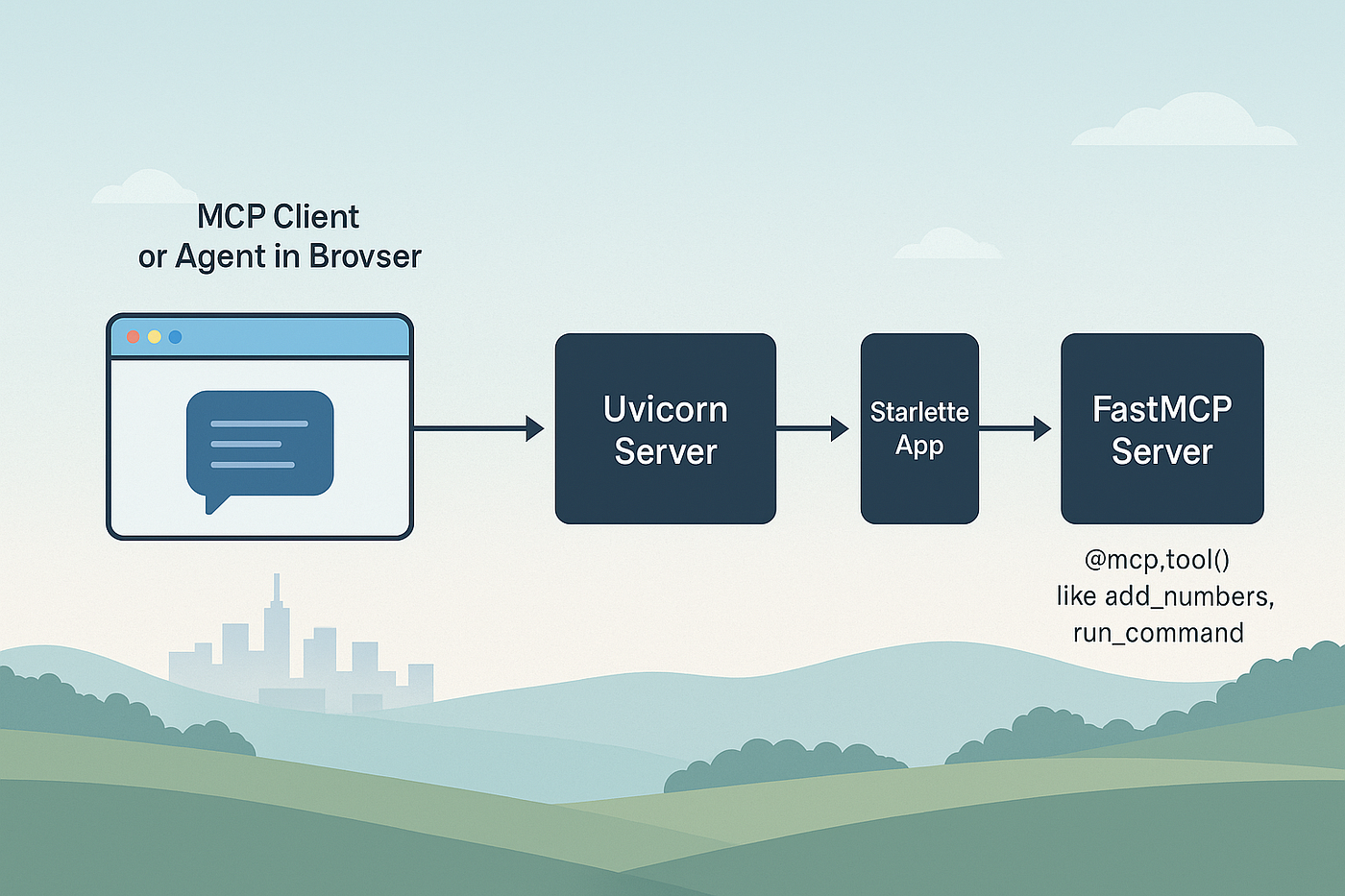 MCP Client
or Agent in Brovser

Uvicorn Server

Starlette App

FastMCP Server

@mcp,tool()
like add_numbers,
run_command